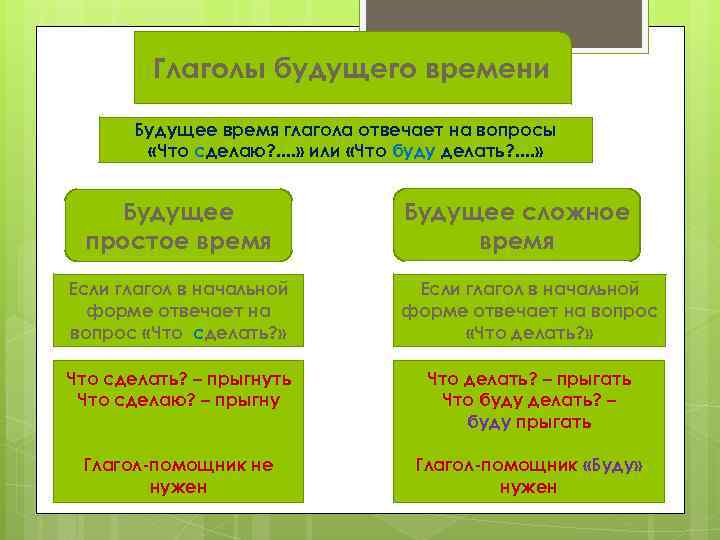 Глаголы будущего времени

Будущее время глагола отвечает на вопросы «Что сделаю?....» или «Что буду делать?....»

Будущее простое время

Если глагол в начальной форме отвечает на вопрос «Что сделать?»

Что сделать? – прыгнуть
Что сделаю? – прыгну

Глагол-помощник не нужен

Будущее сложное время

Если глагол в начальной форме отвечает на вопрос «Что делать?»

Что делать? – прыгать
Что буду делать? – буду прыгать

Глагол-помощник «Буду» нужен